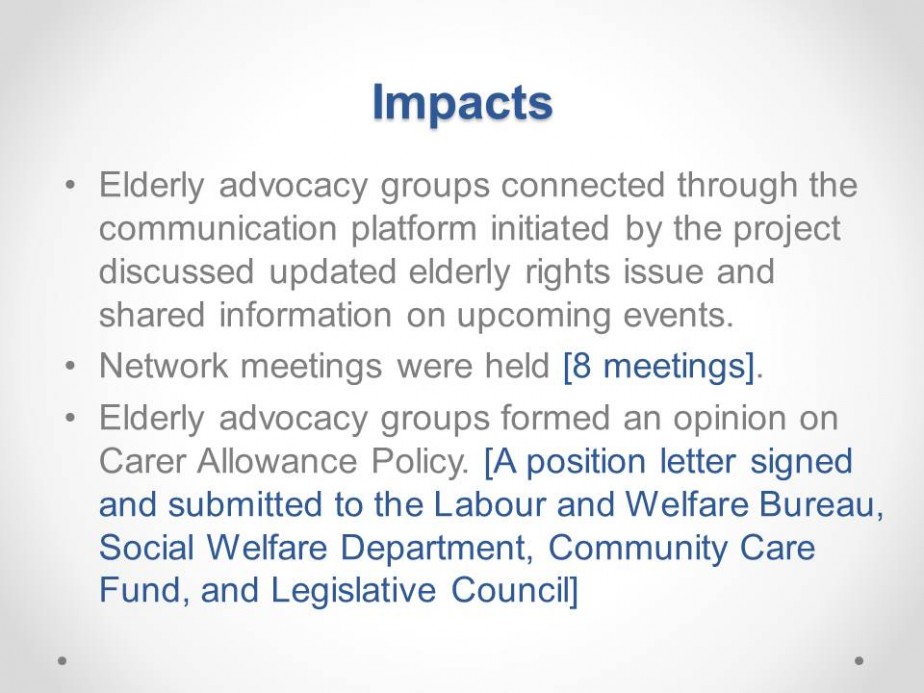 Impacts

• Elderly advocacy groups connected through the communication platform initiated by the project discussed updated elderly rights issue and shared information on upcoming events.

• Network meetings were held [8 meetings].

• Elderly advocacy groups formed an opinion on Carer Allowance Policy. [A position letter signed and submitted to the Labour and Welfare Bureau, Social Welfare Department, Community Care Fund, and Legislative Council]